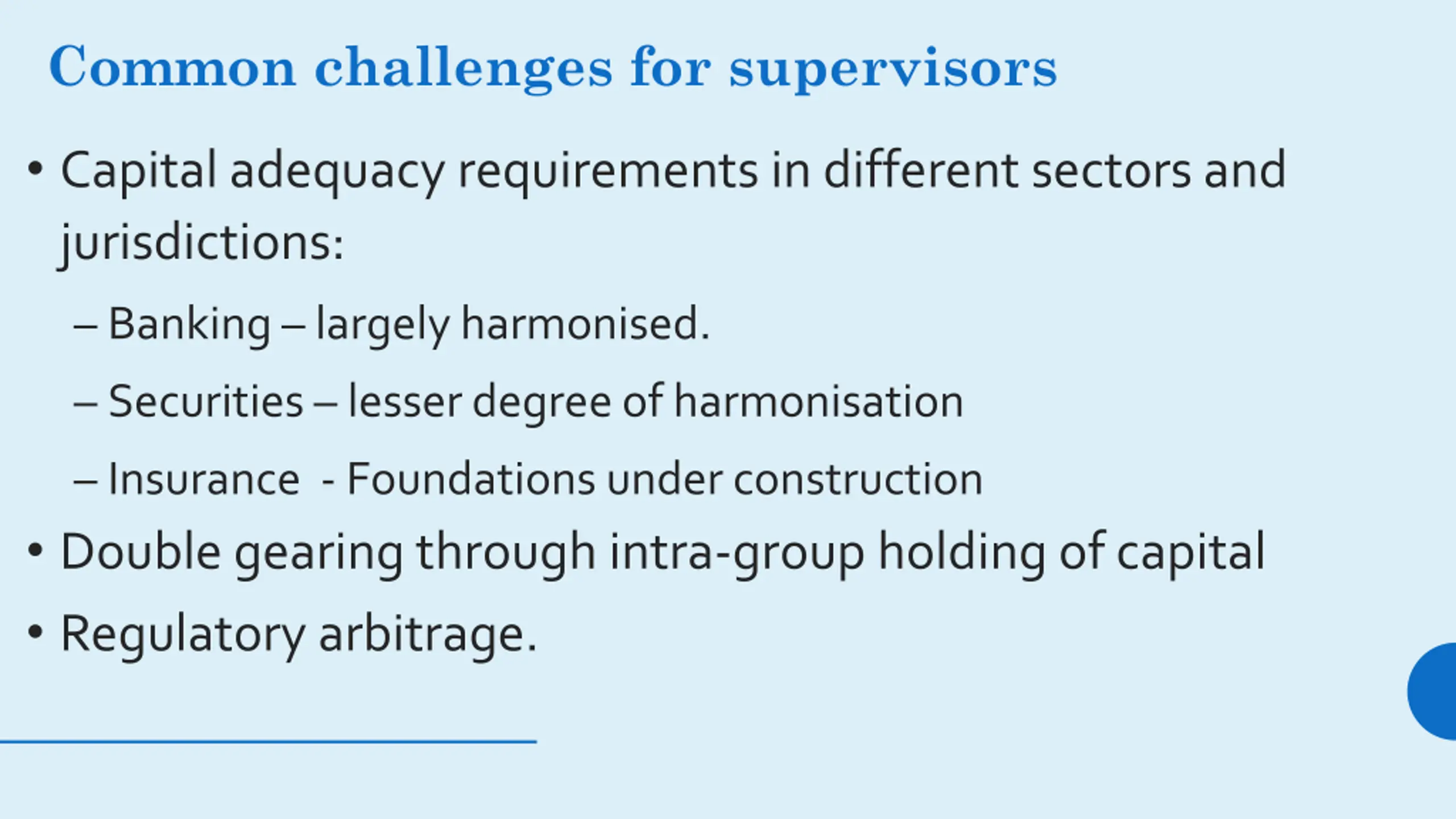 Common challenges for supervisors

• Capital adequacy requirements in different sectors and jurisdictions:

– Banking – largely harmonised.

– Securities – lesser degree of harmonisation

– Insurance - Foundations under construction

• Double gearing through intra-group holding of capital

• Regulatory arbitrage.